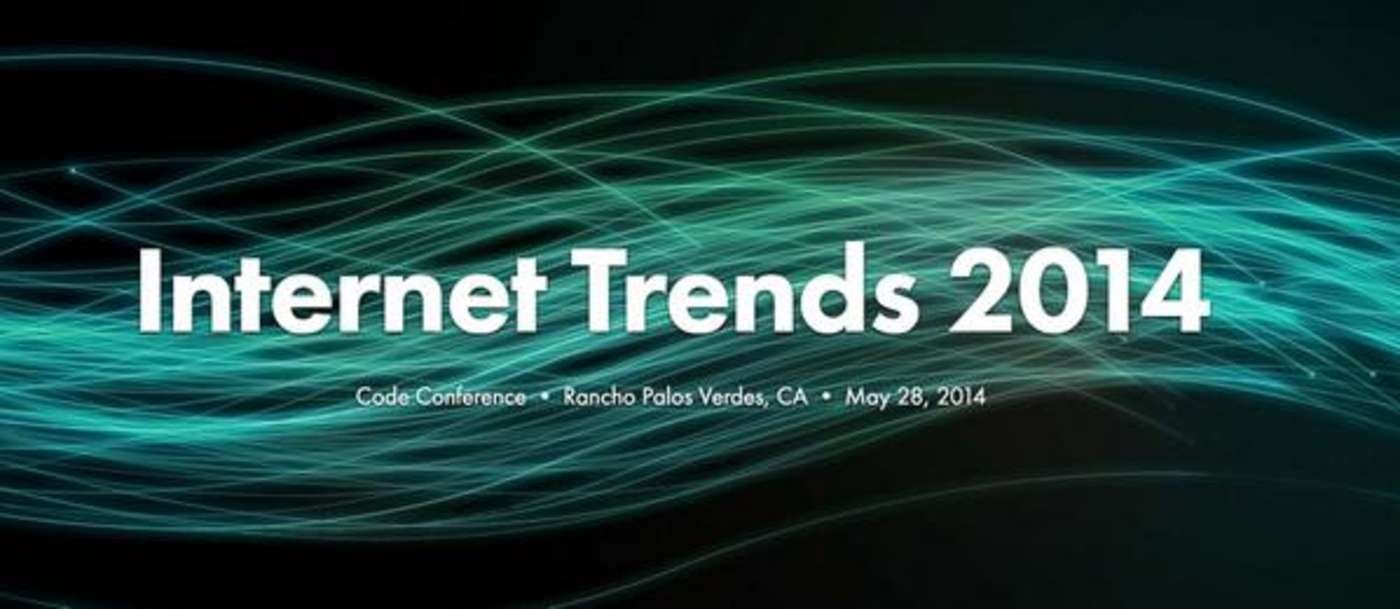 Internet Trends 2014

Code Conference • Rancho Palos Verdes, CA • May 28, 2014